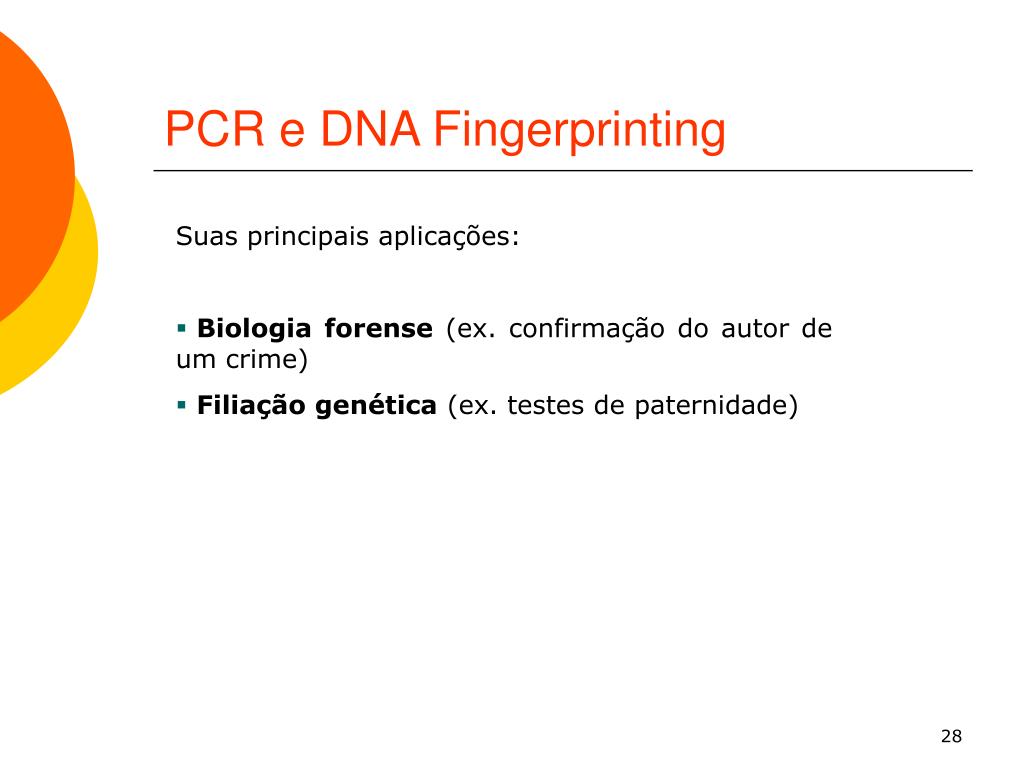 PCR e DNA Fingerprinting

Suas principais aplicações:

▪ Biologia forense (ex. confirmação do autor de um crime)

▪ Filiação genética (ex. testes de paternidade)

28